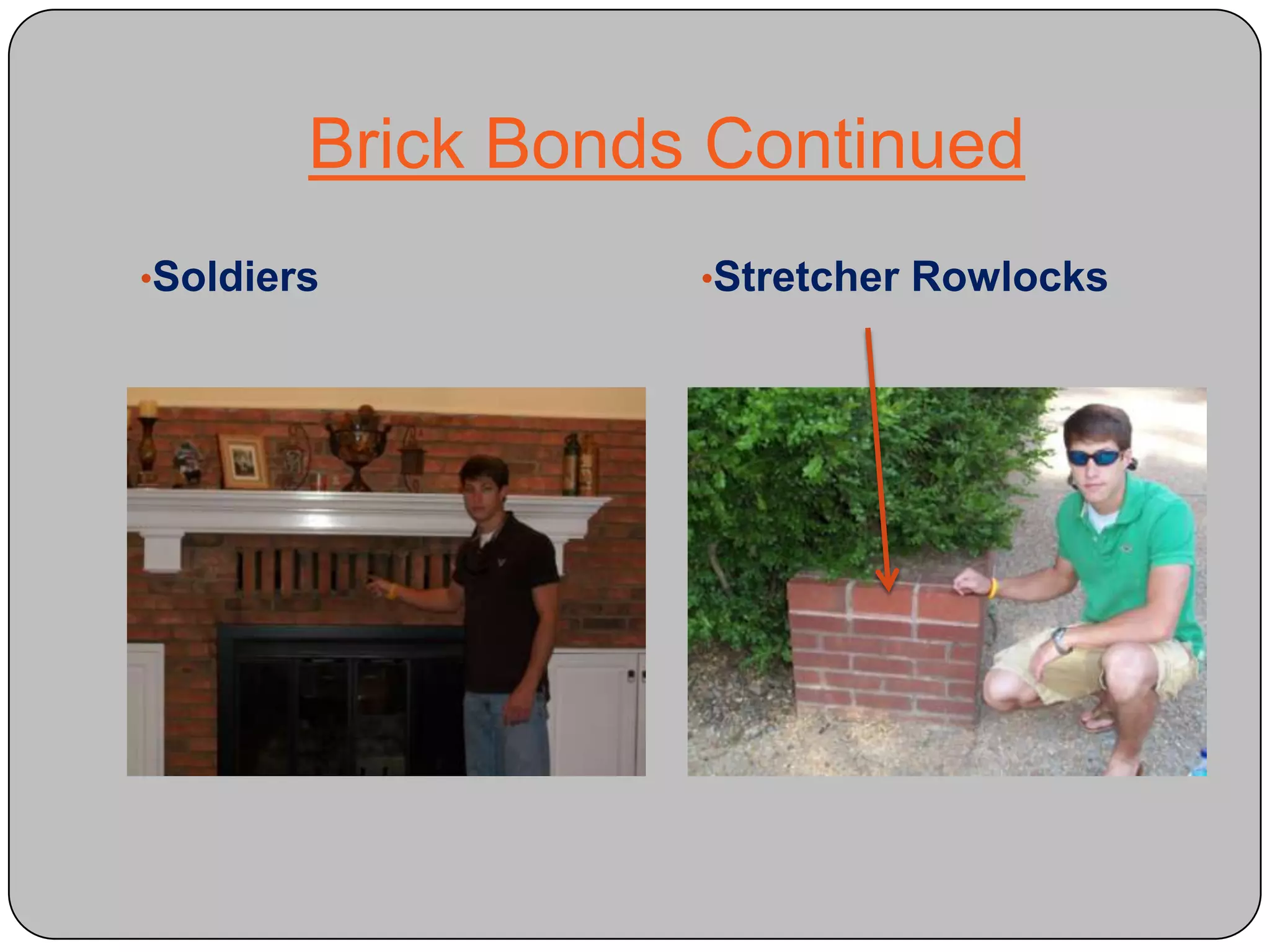 Brick Bonds Continued

•Soldiers

•Stretcher Rowlocks